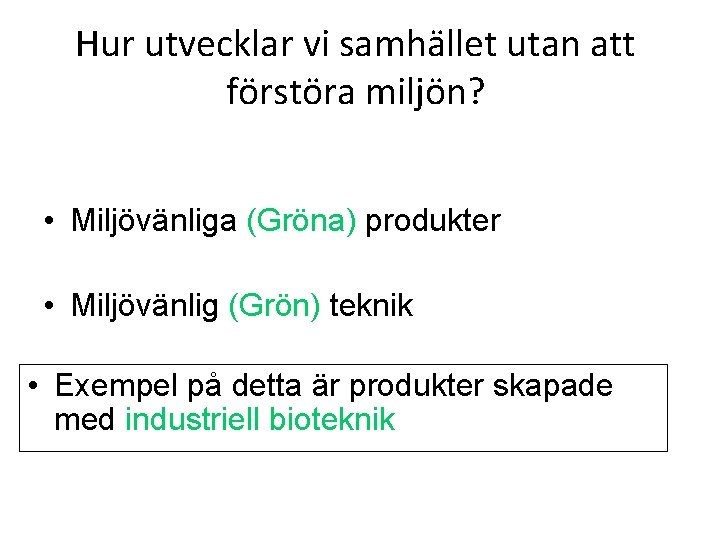 Hur utvecklar vi samhället utan att förstöra miljön?

• Miljövänliga (Gröna) produkter

• Miljövänlig (Grön) teknik

• Exempel på detta är produkter skapade med industriell bioteknik